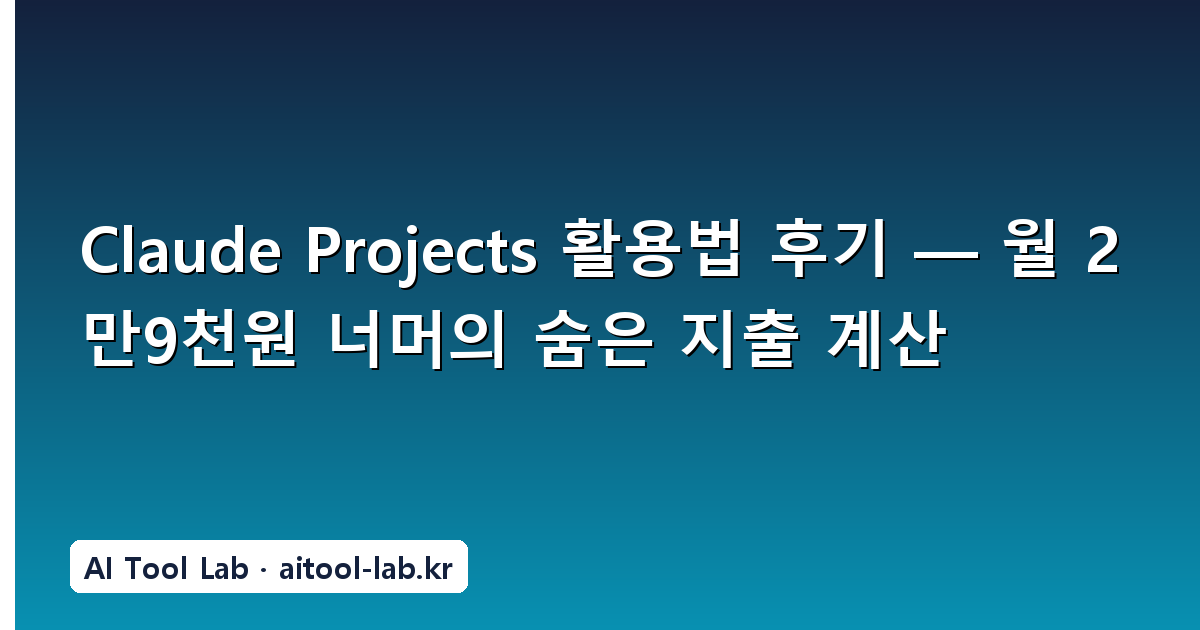 Claude Projects 활용법 후기 — 월 2만9천원 너머의 숨은 지출 계산

AI Tool Lab · aitool-lab.kr